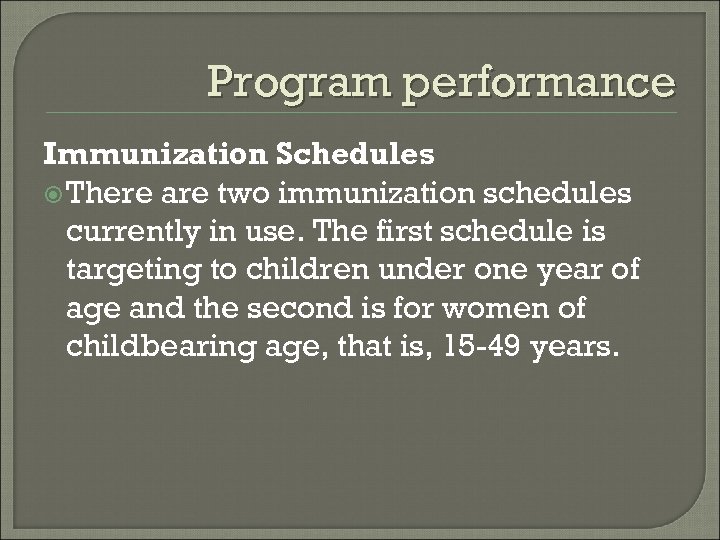 Program performance

Immunization Schedules

There are two immunization schedules currently in use. The first schedule is targeting to children under one year of age and the second is for women of childbearing age, that is, 15-49 years.